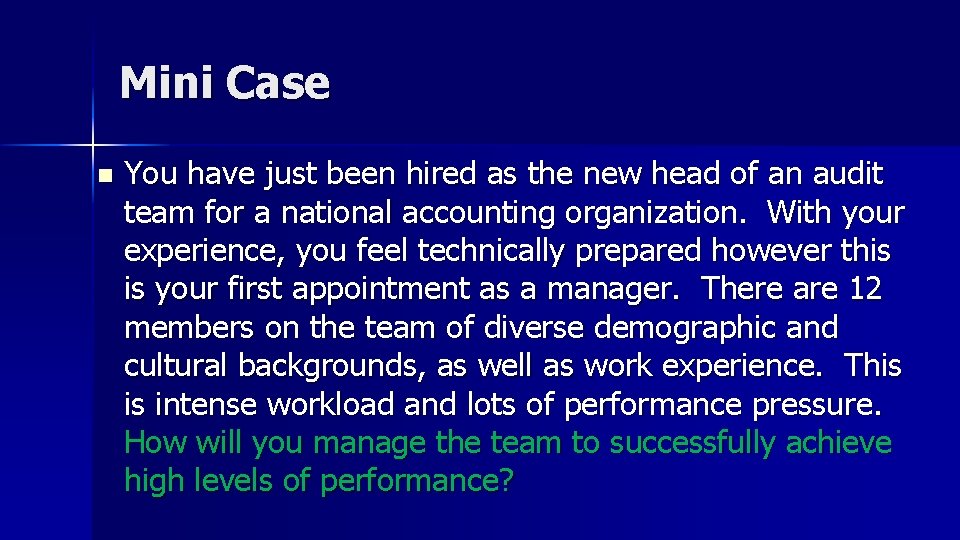 Mini Case

You have just been hired as the new head of an audit team for a national accounting organization. With your experience, you feel technically prepared however this is your first appointment as a manager. There are 12 members on the team of diverse demographic and cultural backgrounds, as well as work experience. This is intense workload and lots of performance pressure. How will you manage the team to successfully achieve high levels of performance?